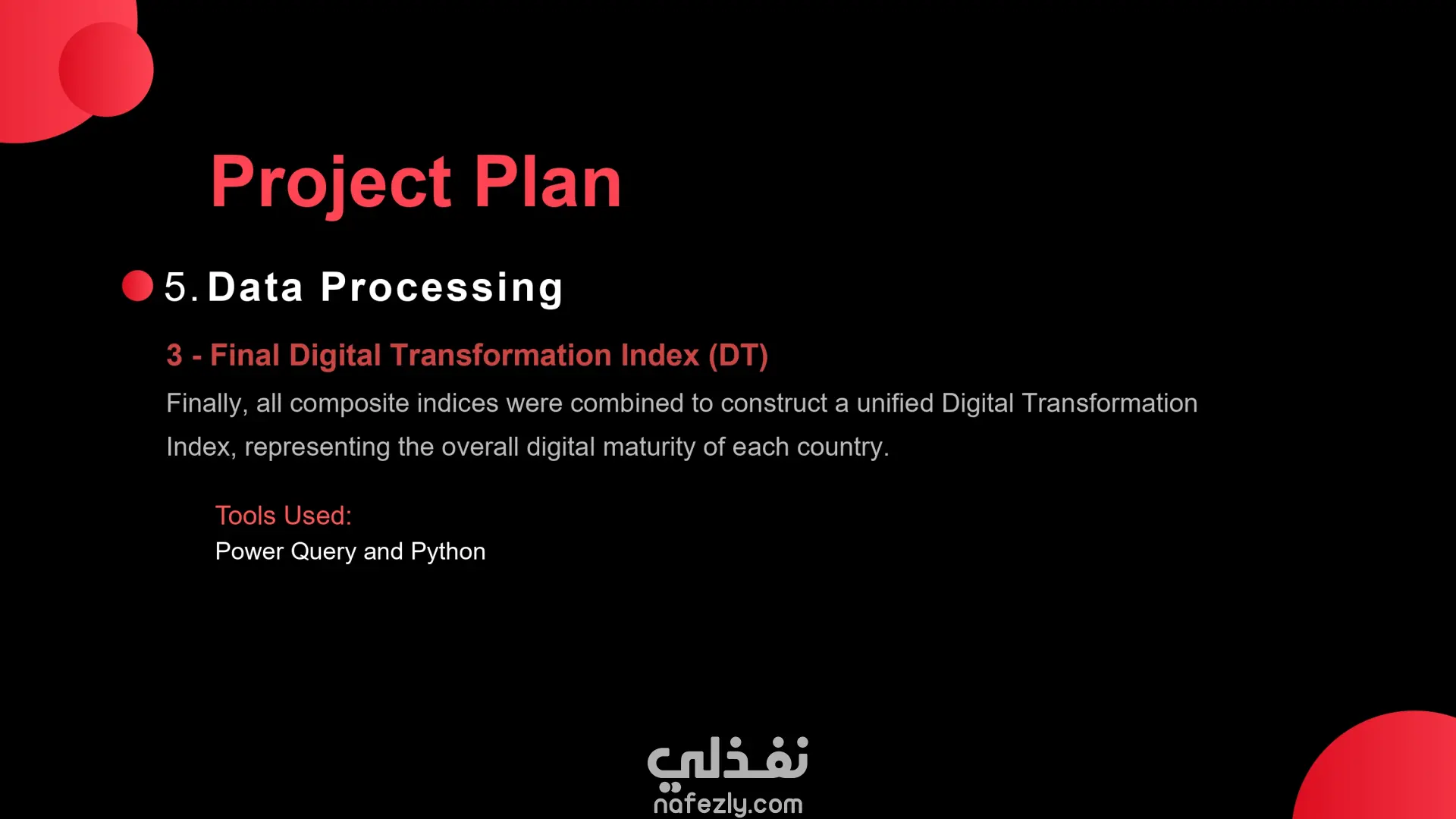 Project Plan

5. Data Processing

3 - Final Digital Transformation Index (DT)

Finally, all composite indices were combined to construct a unified Digital Transformation Index, representing the overall digital maturity of each country.

Tools Used:
Power Query and Python

نفذلي
nafezly.com